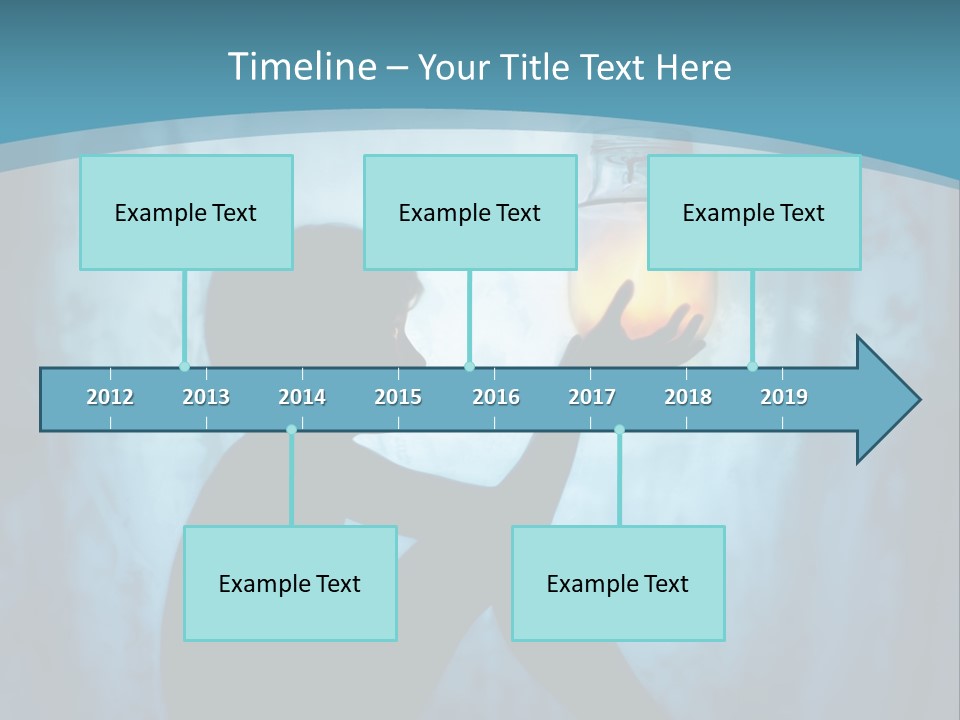 Timeline – Your Title Text Here

Example Text

Example Text

Example Text

2012 2013 2014 2015 2016 2017 2018 2019

Example Text

Example Text